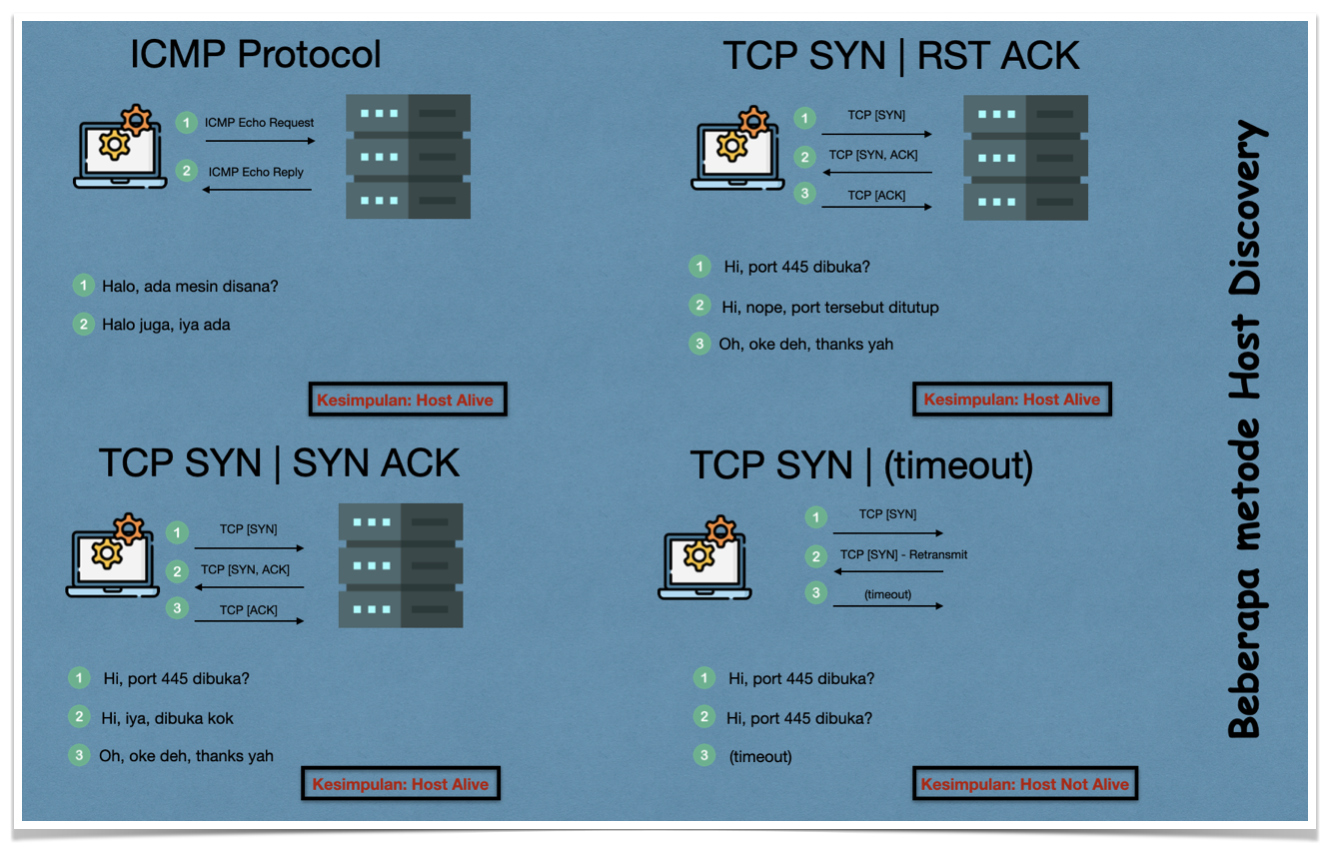 ICMP Protocol

1 ICMP Echo Request
2 ICMP Echo Reply

1 Halo, ada mesin disana?
2 Halo juga, iya ada

Kesimpulan: Host Alive

TCP SYN | RST ACK

1 TCP [SYN]
2 TCP [SYN, ACK]
3 TCP [ACK]

1 Hi, port 445 dibuka?
2 Hi, nope, port tersebut ditutup
3 Oh, oke deh, thanks yah

Kesimpulan: Host Alive

TCP SYN | SYN ACK

1 TCP [SYN]
2 TCP [SYN, ACK]
3 TCP [ACK]

1 Hi, port 445 dibuka?
2 Hi, iya, dibuka kok
3 Oh, oke deh, thanks yah

Kesimpulan: Host Alive

TCP SYN | (timeout)

1 TCP [SYN]
2 TCP [SYN] - Retransmit
3 (timeout)

1 Hi, port 445 dibuka?
2 Hi, port 445 dibuka?
3 (timeout)

Kesimpulan: Host Not Alive

Beberapa metode Host Discovery